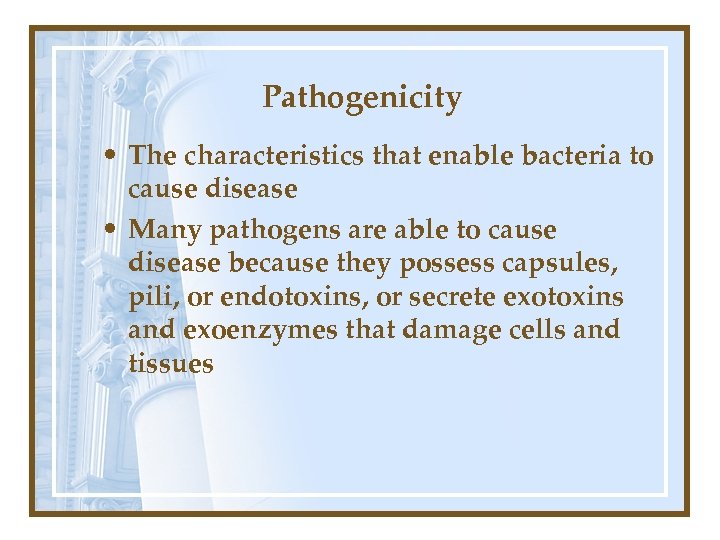 Pathogenicity

• The characteristics that enable bacteria to cause disease

• Many pathogens are able to cause disease because they possess capsules, pili, or endotoxins, or secrete exotoxins and exoenzymes that damage cells and tissues